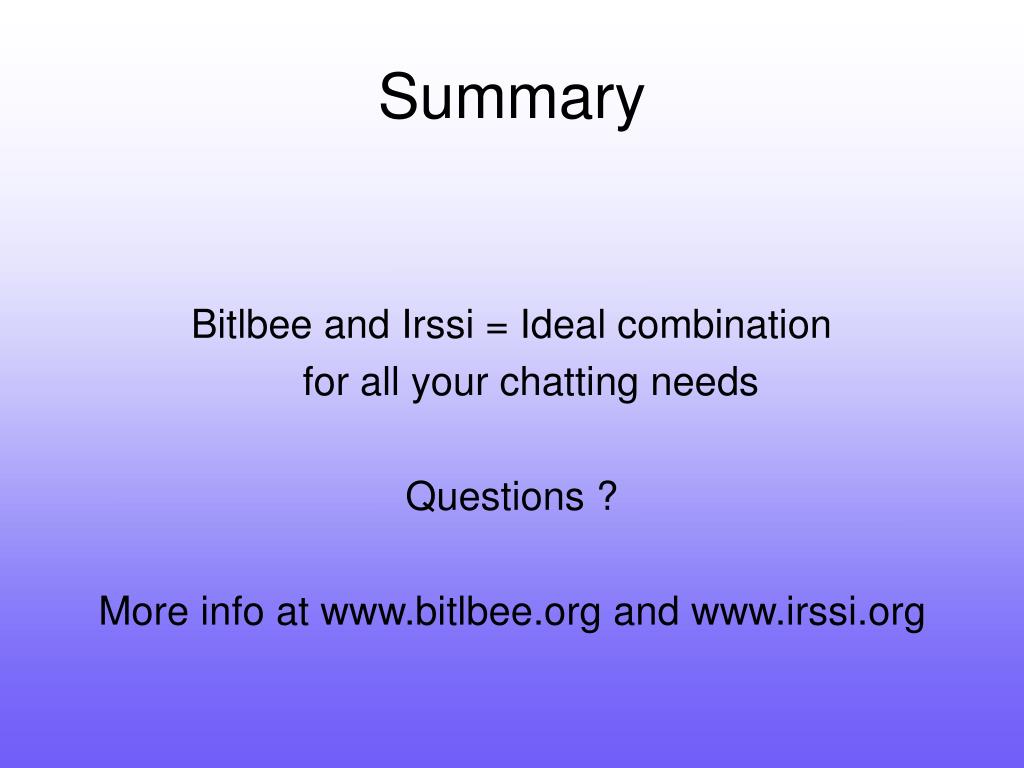 Summary

Bitlbee and Irssi = Ideal combination for all your chatting needs

Questions ?

More info at www.bitlbee.org and www.irssi.org